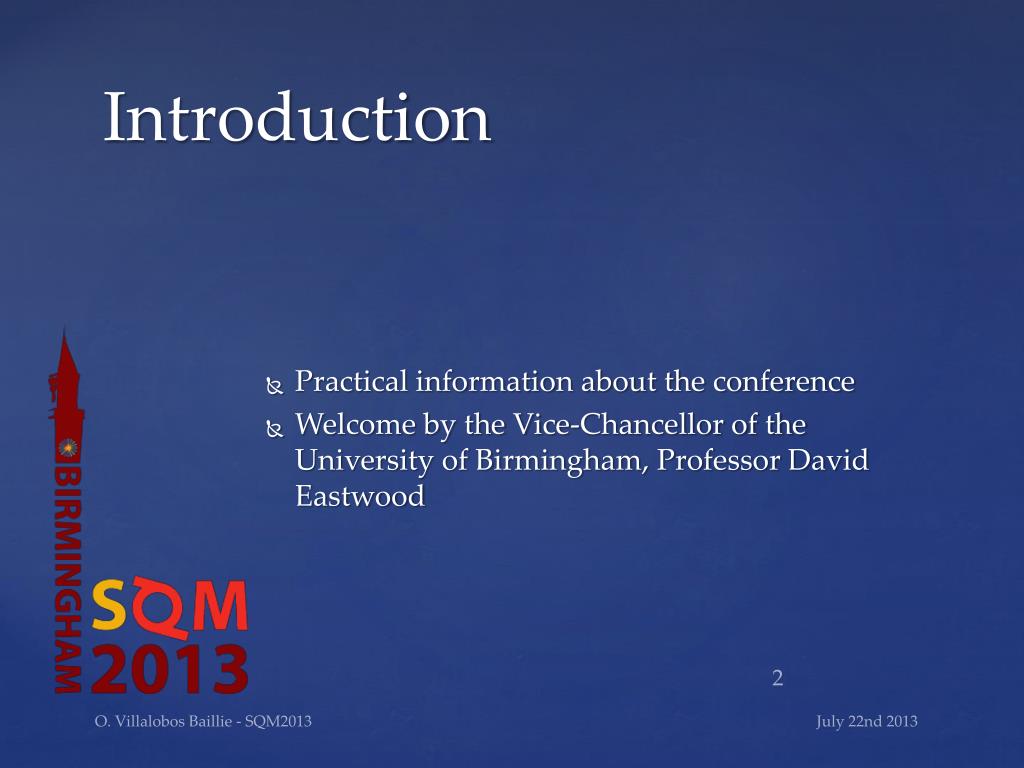 Introduction

Practical information about the conference

Welcome by the Vice-Chancellor of the University of Birmingham, Professor David Eastwood

BIRMINGHAM

SQM

2013

2

O. Villalobos Baillie - SQM2013

July 22nd 2013